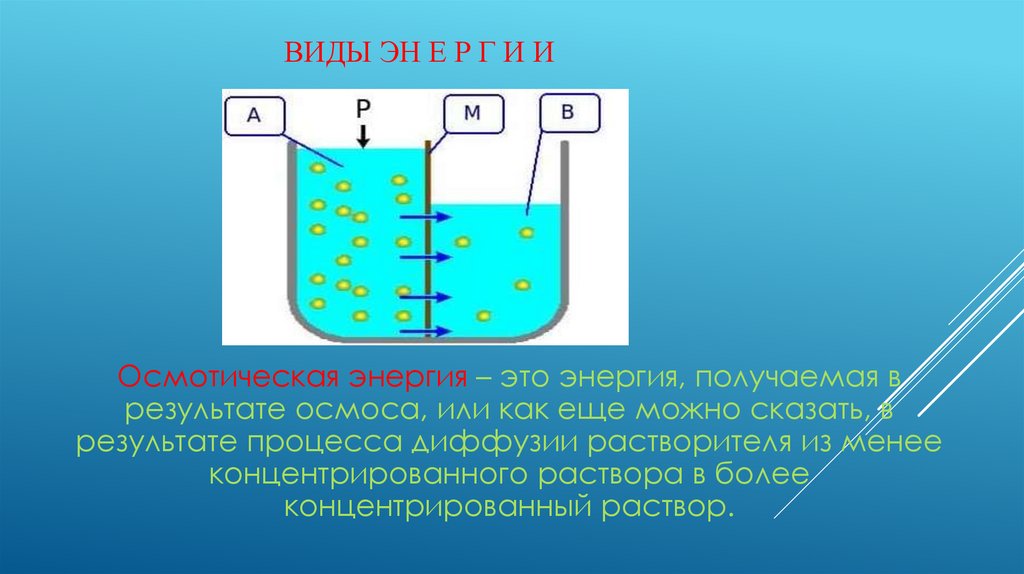 ВИДЫ ЭН Е Р Г И И

A

P

M

B

Осмотическая энергия – это энергия, получаемая в результате осмоса, или как еще можно сказать, в результате процесса диффузии растворителя из менее концентрированного раствора в более концентрированный раствор.